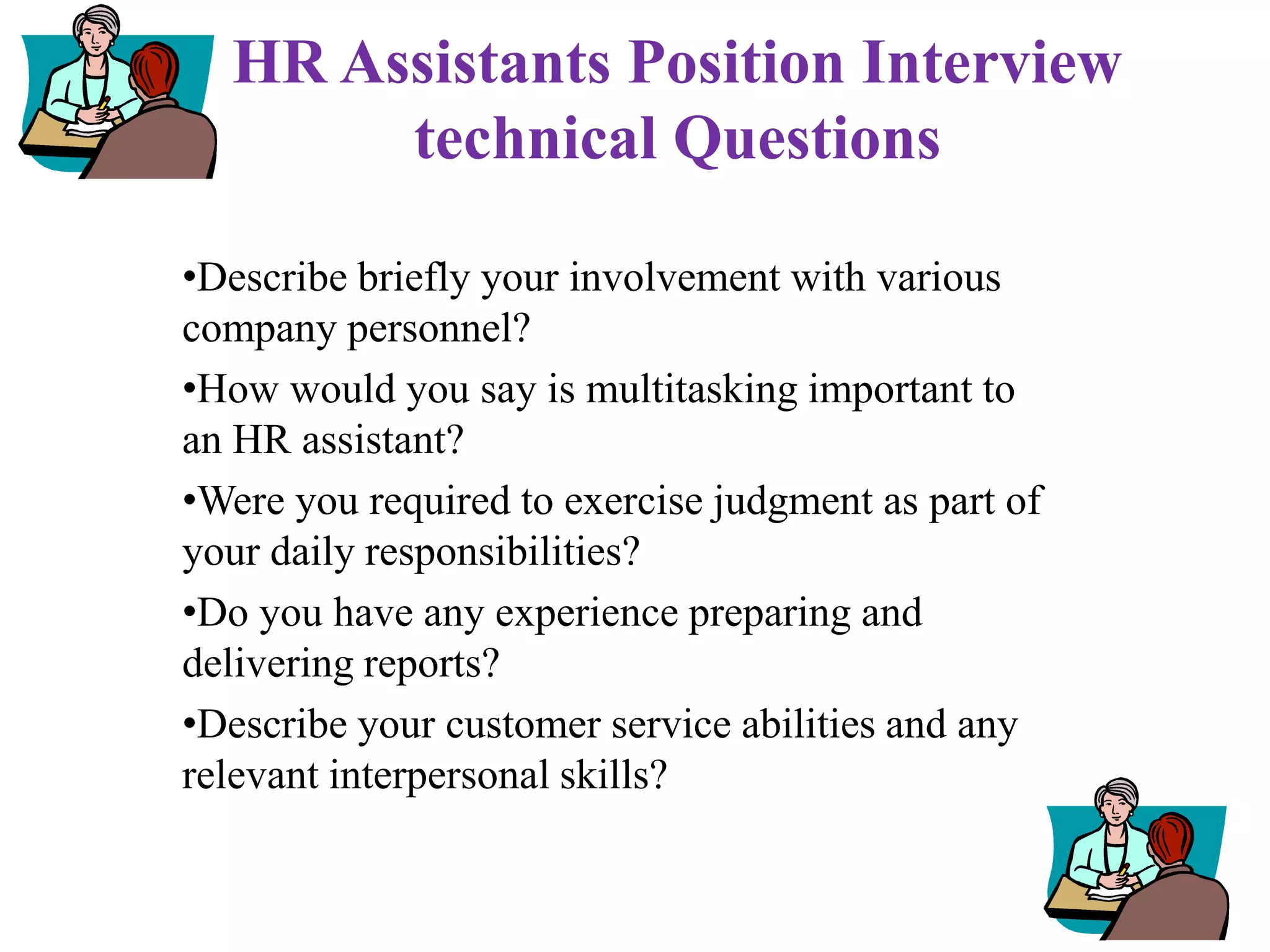 HR Assistants Position Interview technical Questions

•Describe briefly your involvement with various company personnel?

•How would you say is multitasking important to an HR assistant?

•Were you required to exercise judgment as part of your daily responsibilities?

•Do you have any experience preparing and delivering reports?

•Describe your customer service abilities and any relevant interpersonal skills?